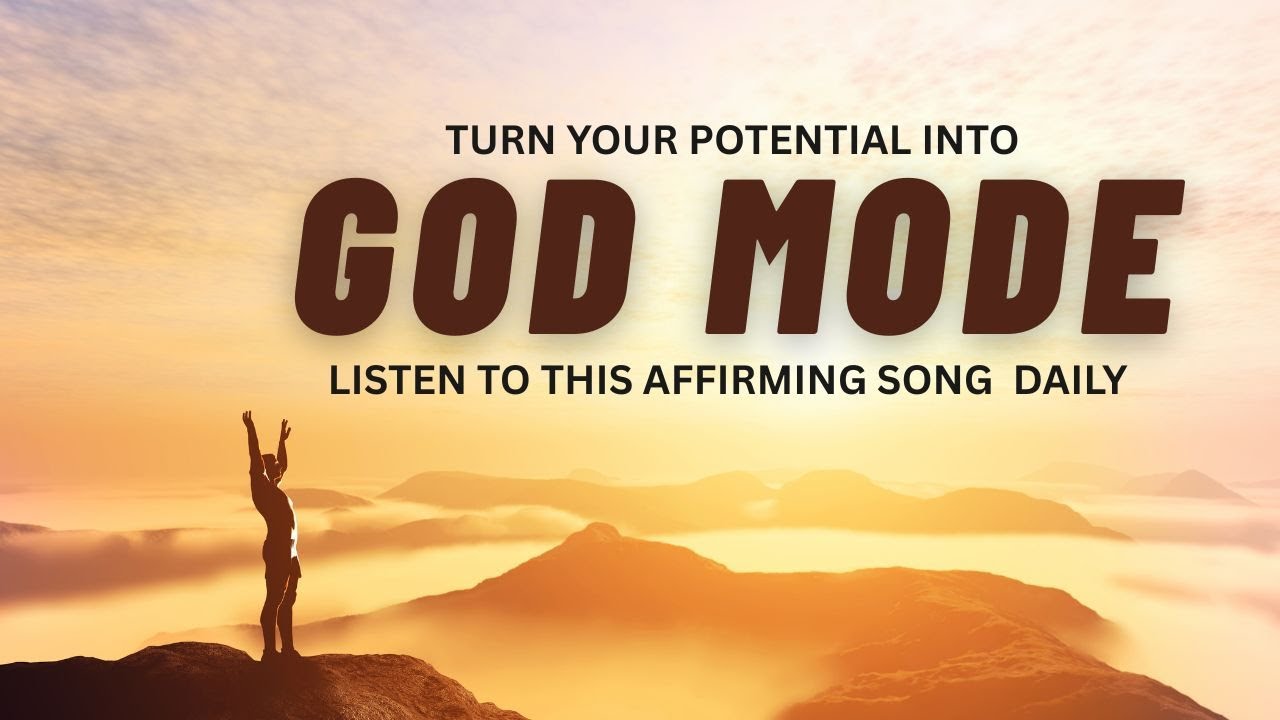 TURN YOUR POTENTIAL INTO

GOD MODE

LISTEN TO THIS AFFIRMING SONG DAILY